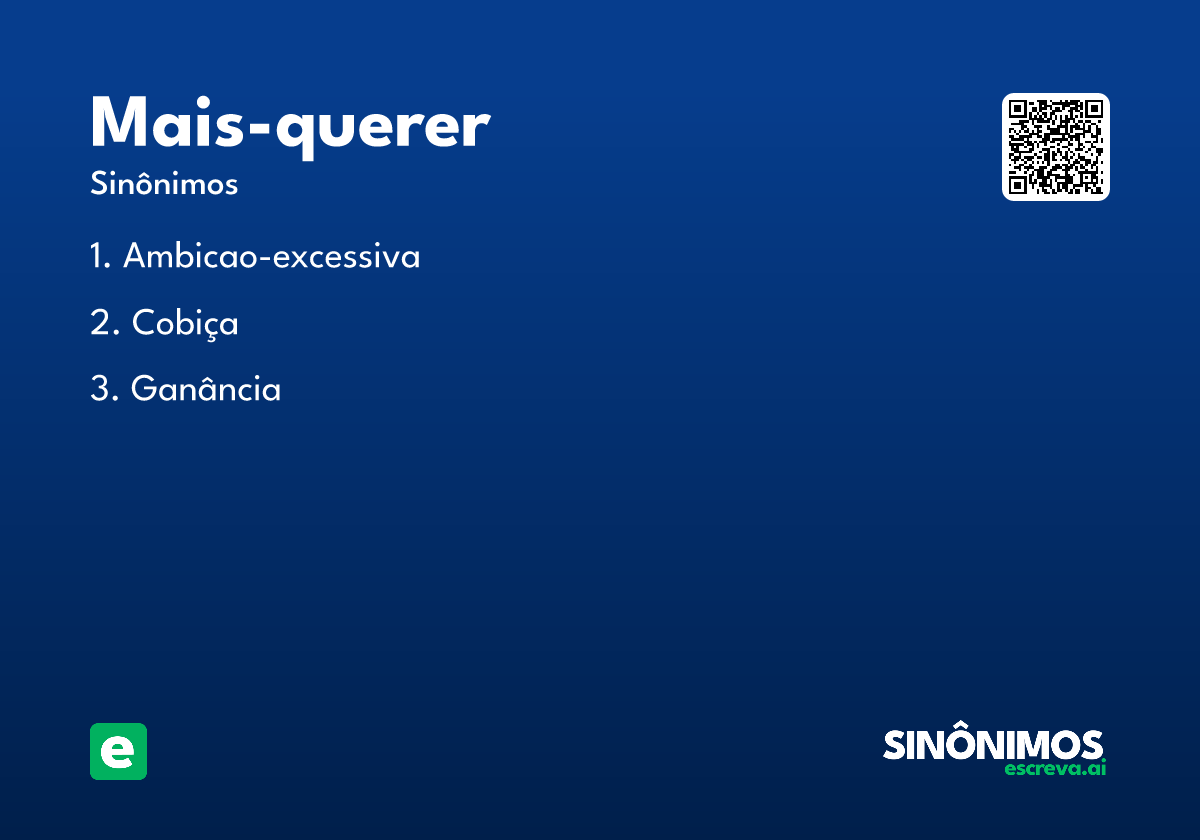 Mais-querer
Sinônimos

1. Ambicao-excessiva

2. Cobiça

3. Ganância

e

SINÔNIMOS
escreva.ai